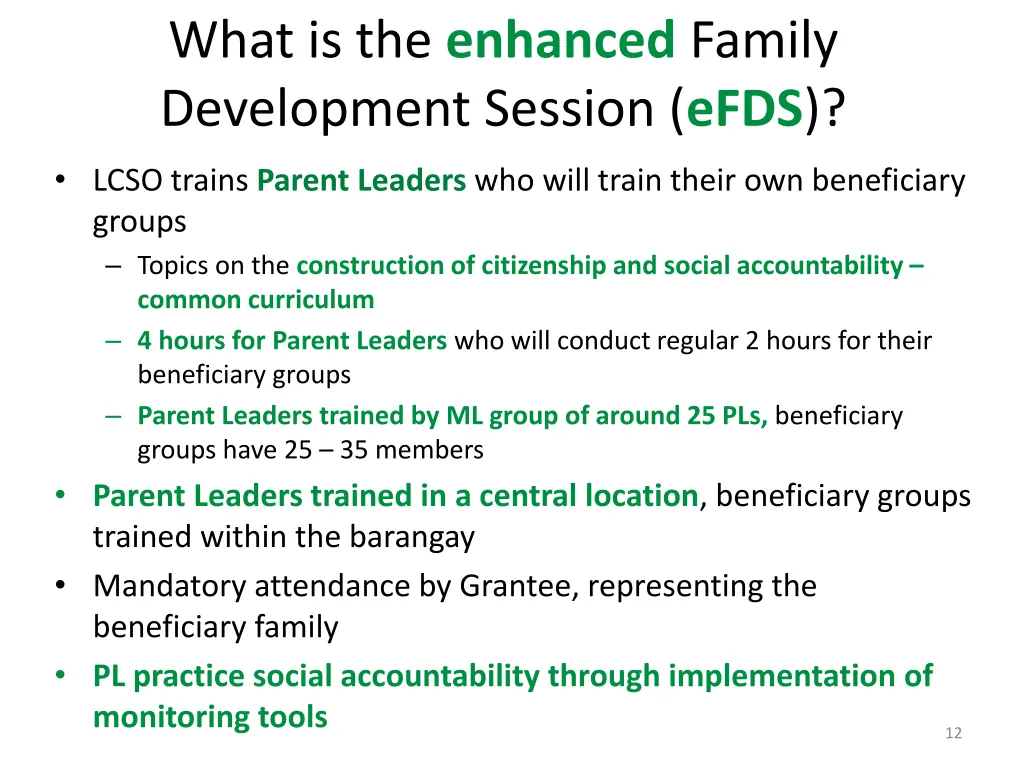 What is the enhanced Family Development Session (eFDS)?

• LCSO trains Parent Leaders who will train their own beneficiary groups
 – Topics on the construction of citizenship and social accountability – common curriculum
 – 4 hours for Parent Leaders who will conduct regular 2 hours for their beneficiary groups
 – Parent Leaders trained by ML group of around 25 PLs, beneficiary groups have 25 – 35 members
• Parent Leaders trained in a central location, beneficiary groups trained within the barangay
• Mandatory attendance by Grantee, representing the beneficiary family
• PL practice social accountability through implementation of monitoring tools

12